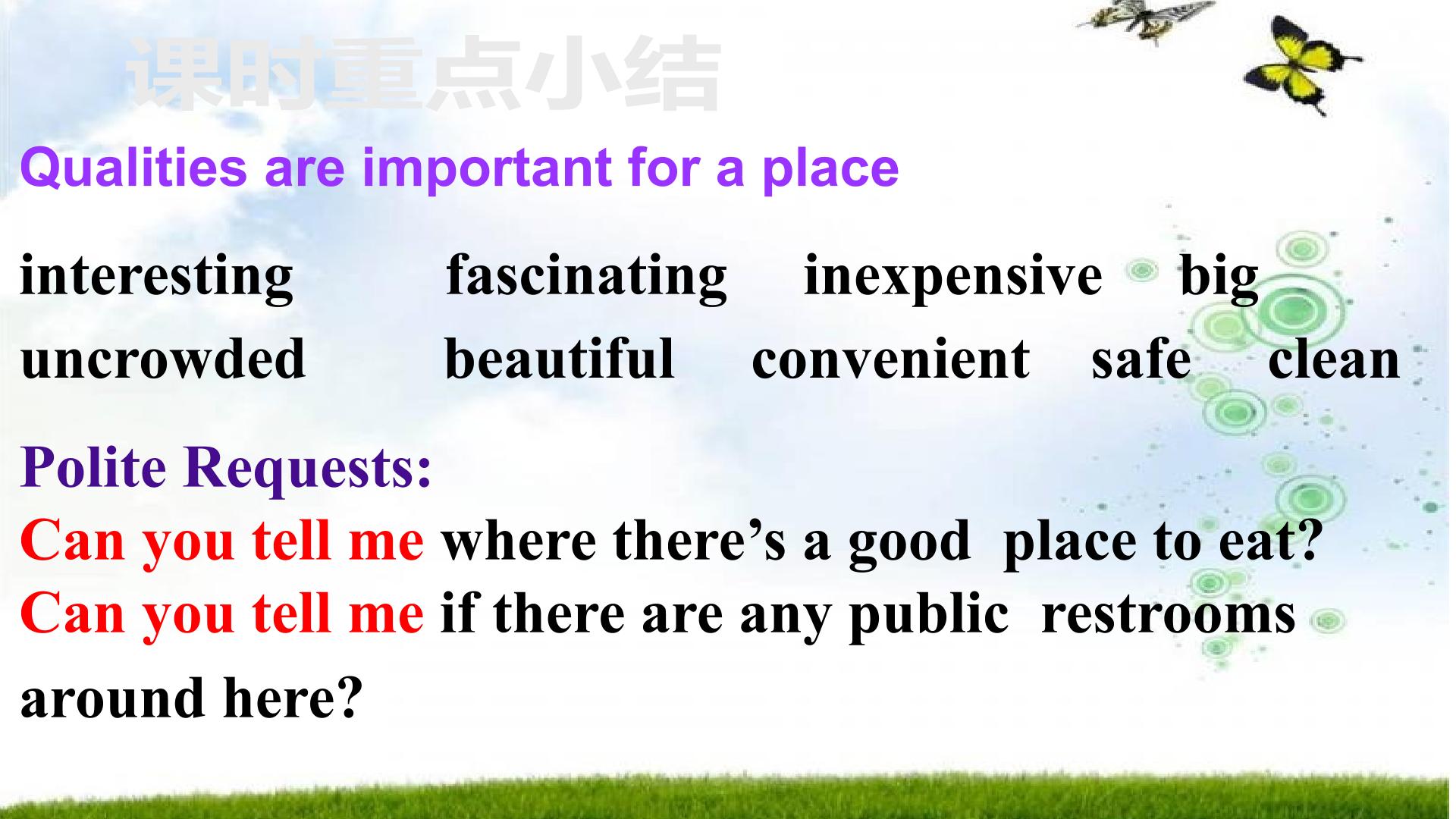 课时重点小结

Qualities are important for a place

interesting fascinating inexpensive big
uncrowded beautiful convenient safe clean

Polite Requests:
Can you tell me where there's a good place to eat?
Can you tell me if there are any public restrooms around here?